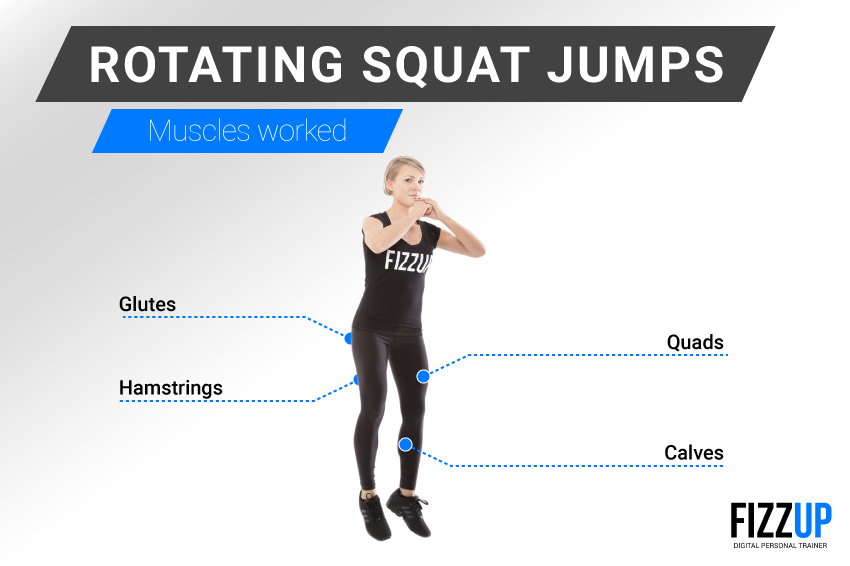 ROTATING SQUAT JUMPS

Muscles worked

FIZZUP

Glutes

Hamstrings

Quads

Calves

FIZZUP
DIGITAL PERSONAL TRAINER